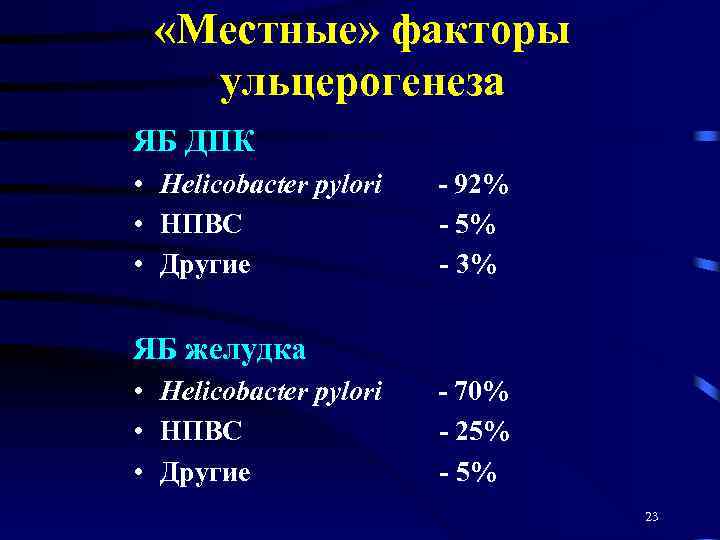 «Местные» факторы ульцерогенеза

ЯБ ДПК
• Helicobacter pylori - 92%
• НПВС - 5%
• Другие - 3%

ЯБ желудка
• Helicobacter pylori - 70%
• НПВС - 25%
• Другие - 5%

23